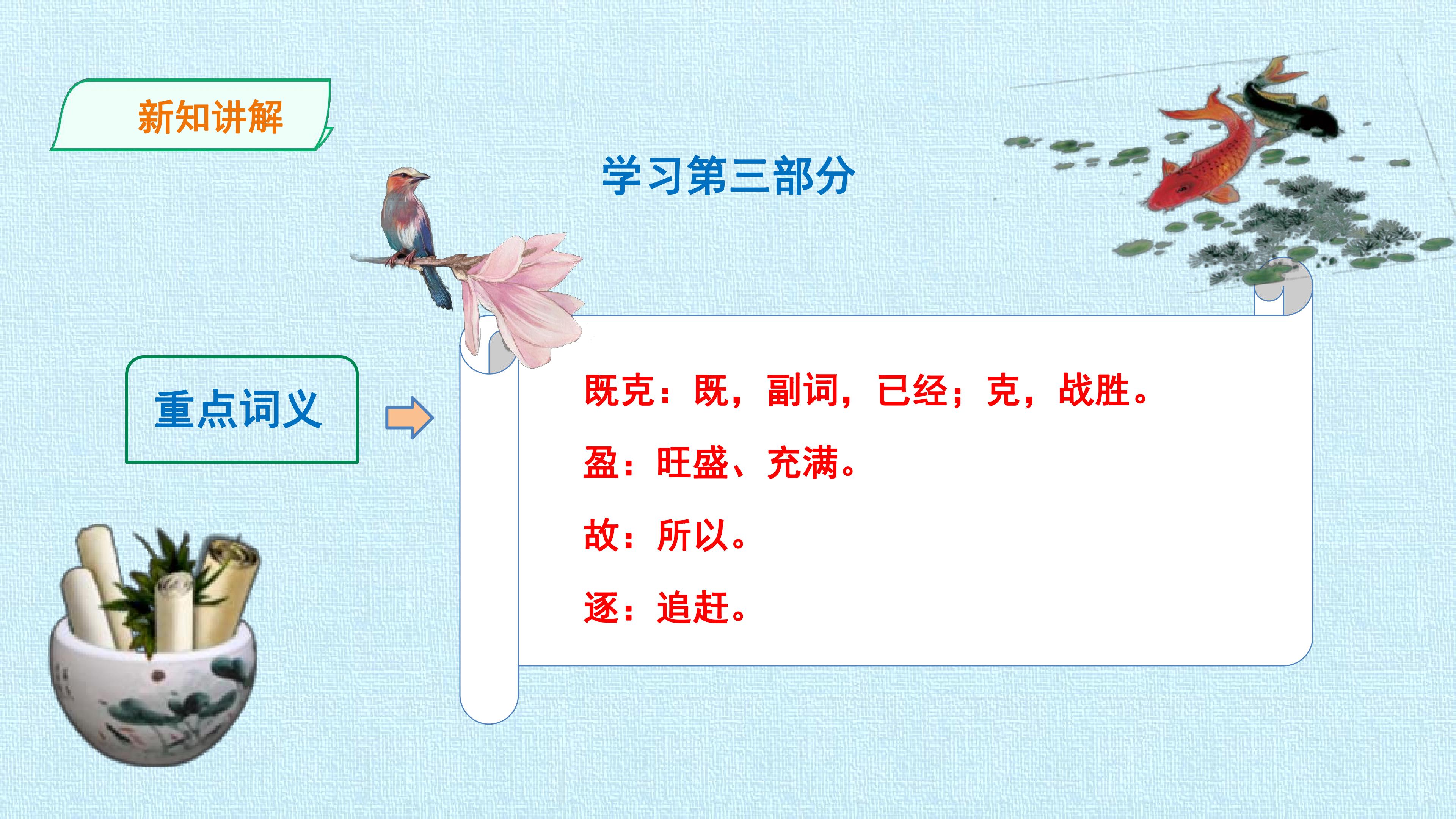 新知讲解

学习第三部分

重点词义

既克：既，副词，已经；克，战胜。

盈：旺盛、充满。

故：所以。

逐：追赶。